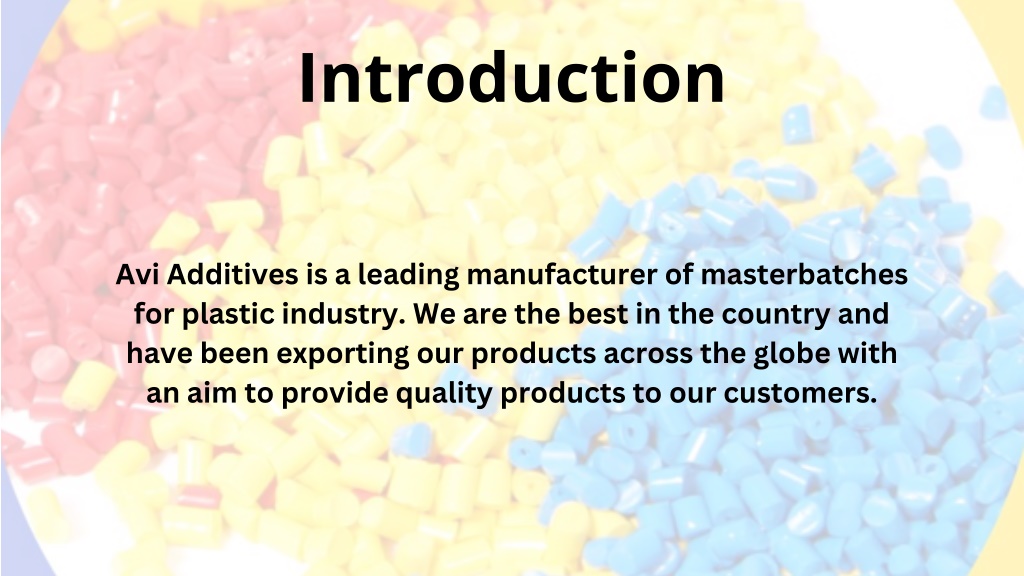 Introduction

Avi Additives is a leading manufacturer of masterbatches for plastic industry. We are the best in the country and have been exporting our products across the globe with an aim to provide quality products to our customers.